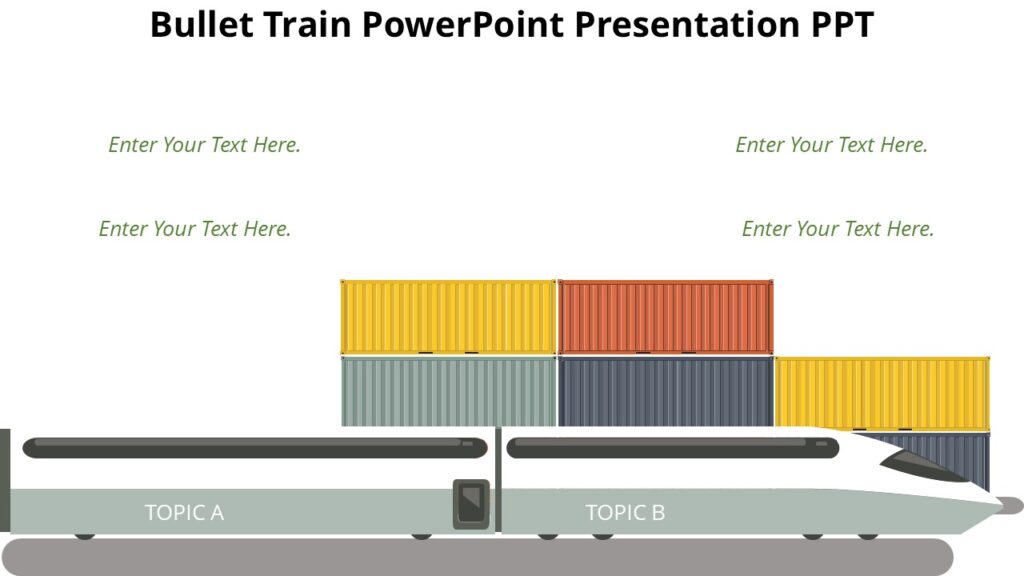 Bullet Train PowerPoint Presentation PPT

Enter Your Text Here.

Enter Your Text Here.

Enter Your Text Here.

Enter Your Text Here.

TOPIC A

TOPIC B